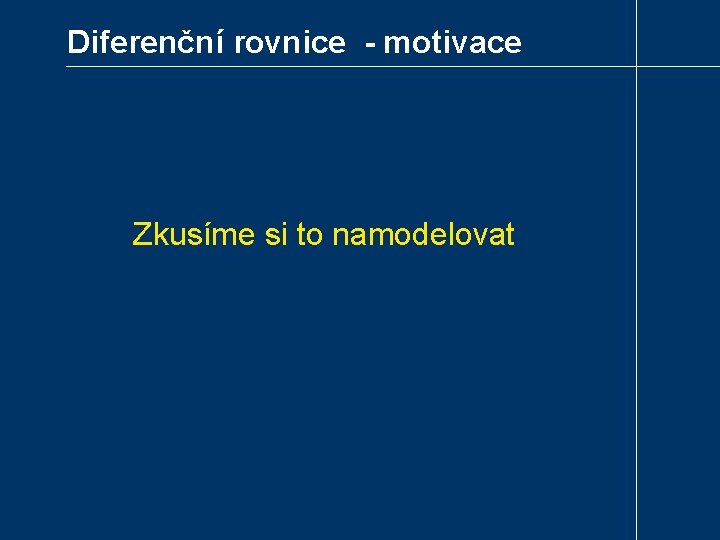 Diferenční rovnice - motivace

Zkusíme si to namodelovat